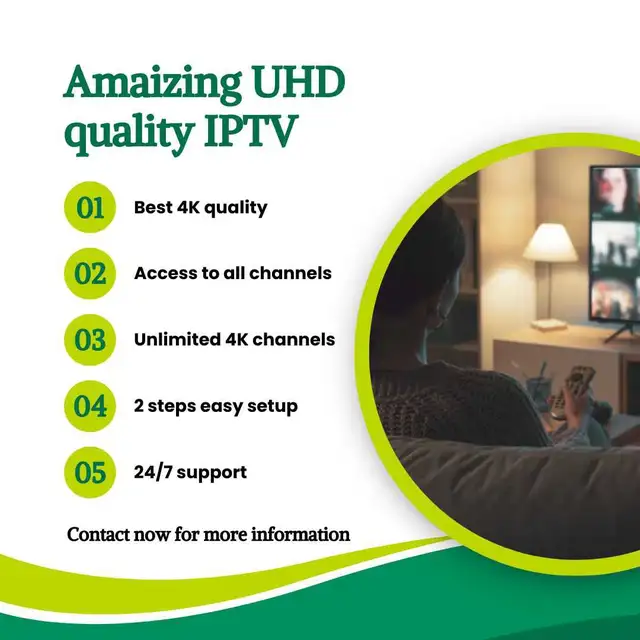 Amaizing UHD quality IPTV

01 Best 4K quality

02 Access to all channels

03 Unlimited 4K channels

04 2 steps easy setup

05 24/7 support

Contact now for more information